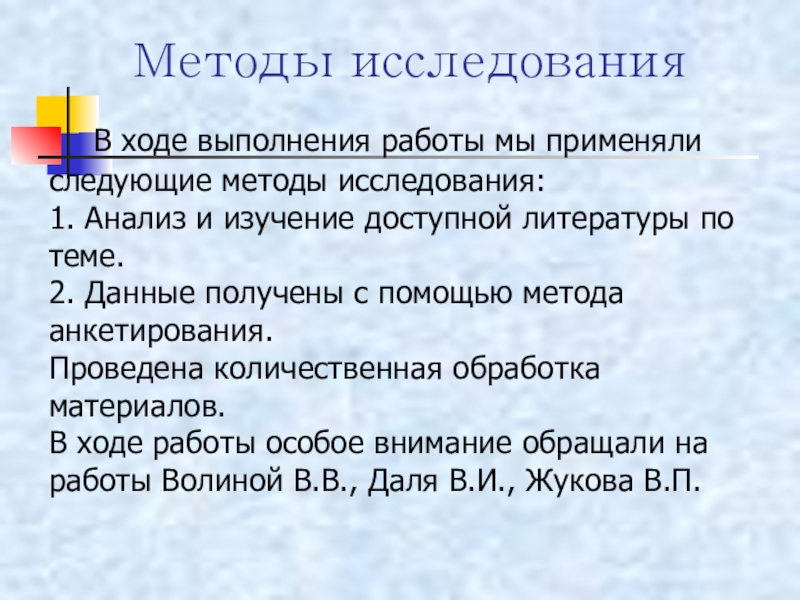 Методы исследования

В ходе выполнения работы мы применяли следующие методы исследования:
1. Анализ и изучение доступной литературы по теме.
2. Данные получены с помощью метода анкетирования.
Проведена количественная обработка материалов.
В ходе работы особое внимание обращали на работы Волиной В.В., Даля В.И., Жукова В.П.